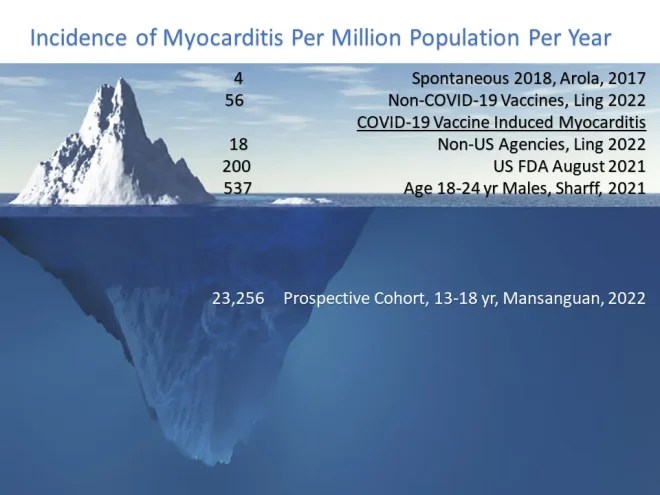 Incidence of Myocarditis Per Million Population Per Year

4 Spontaneous 2018, Arola, 2017
56 Non-COVID-19 Vaccines, Ling 2022
COVID-19 Vaccine Induced Myocarditis
18 Non-US Agencies, Ling 2022
200 US FDA August 2021
537 Age 18-24 yr Males, Sharff, 2021

23,256 Prospective Cohort, 13-18 yr, Mansanguan, 2022